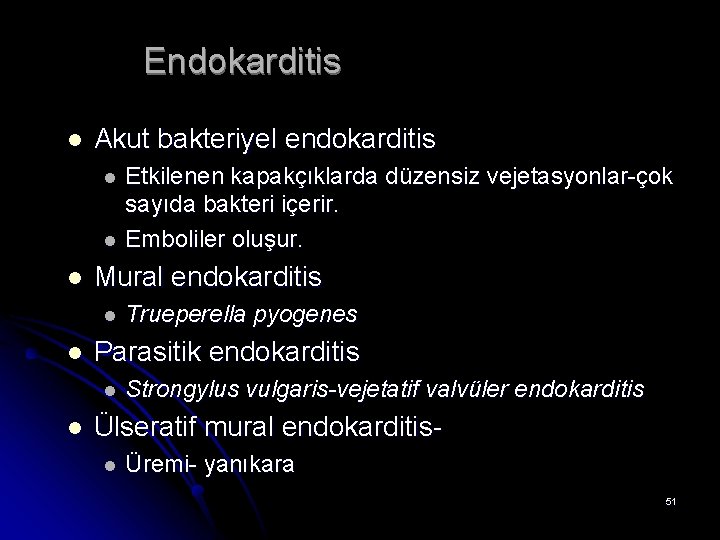 Endokarditis

- Akut bakteriyel endokarditis
  - Etkilenen kapakçıklarda düzensiz vejetasyonlar-çok sayıda bakteri içerir.
  - Emboliler oluşur.
- Mural endokarditis
  - Trueperella pyogenes
- Parasitik endokarditis
  - Strongylus vulgaris-vejetatif valvüler endokarditis
- Ülseratif mural endokarditis-
  - Üremi- yanıkara

51